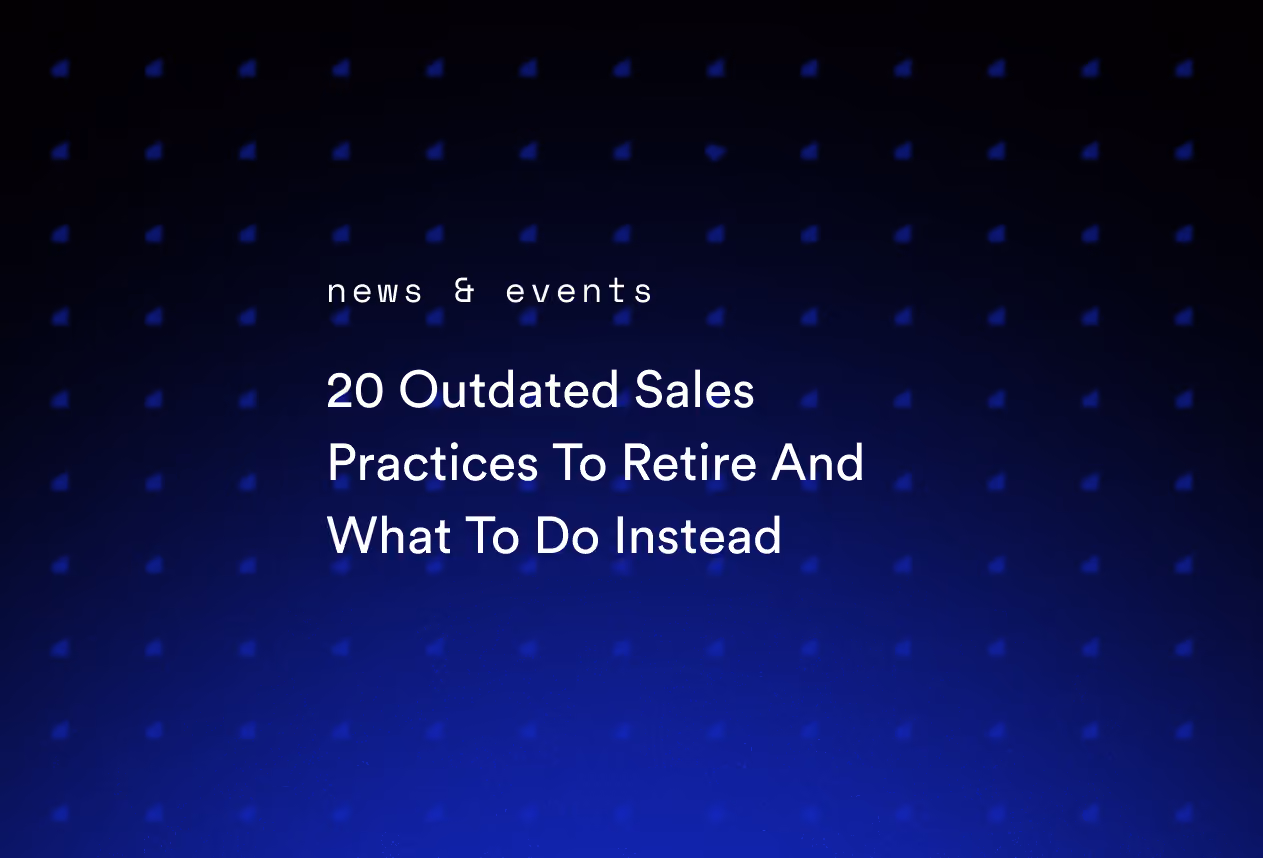 news & events

20 Outdated Sales Practices To Retire And What To Do Instead